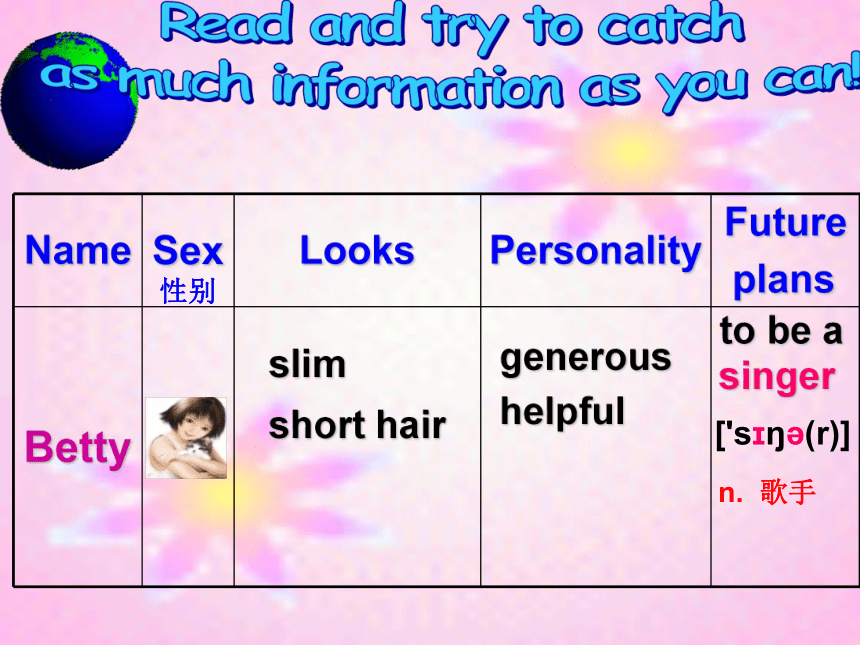 Read and try to catch as much information as you can!

| Name | Sex 性别 | Looks | Personality | Future plans |
|---|---|---|---|---|
| Betty | | slim short hair | generous helpful | to be a singer ['sɪŋə(r)] n. 歌手 |